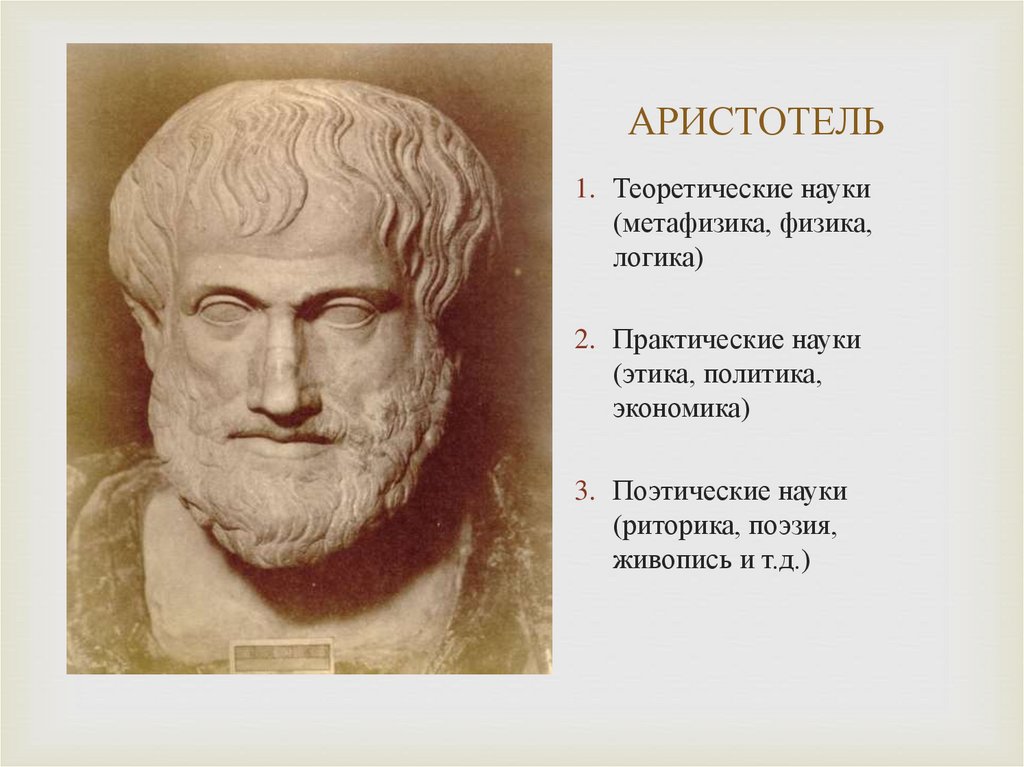 АРИСТОТЕЛЬ

1. Теоретические науки (метафизика, физика, логика)

2. Практические науки (этика, политика, экономика)

3. Поэтические науки (риторика, поэзия, живопись и т.д.)